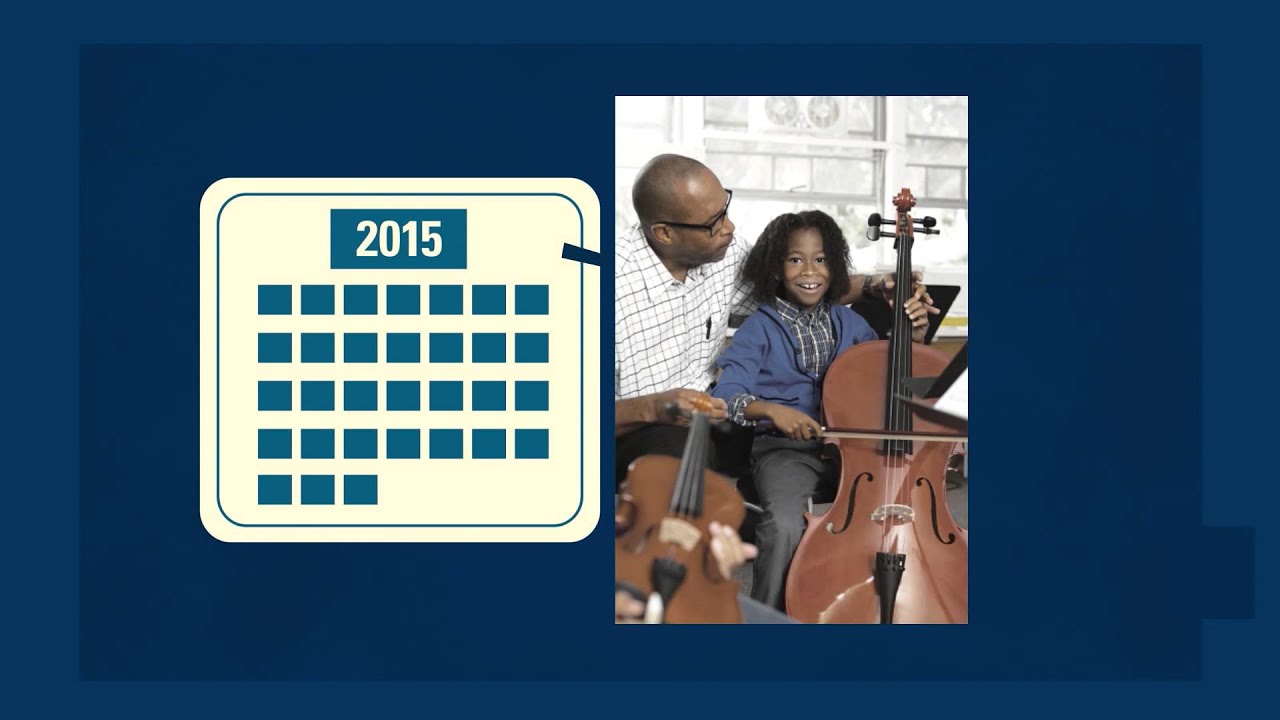 2015